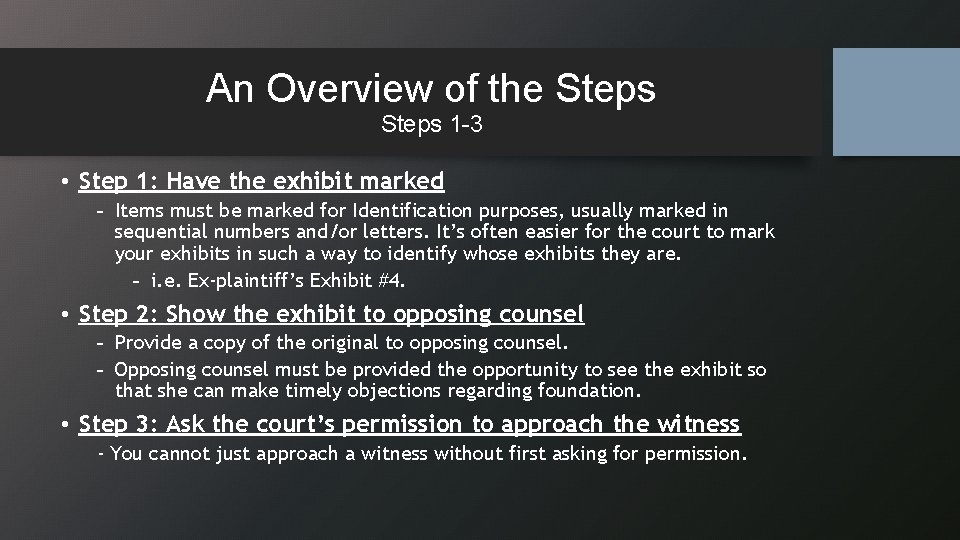 An Overview of the Steps
Steps 1-3

• Step 1: Have the exhibit marked
– Items must be marked for Identification purposes, usually marked in sequential numbers and/or letters. It's often easier for the court to mark your exhibits in such a way to identify whose exhibits they are.
– i.e. Ex-plaintiff's Exhibit #4.

• Step 2: Show the exhibit to opposing counsel
– Provide a copy of the original to opposing counsel.
– Opposing counsel must be provided the opportunity to see the exhibit so that she can make timely objections regarding foundation.

• Step 3: Ask the court's permission to approach the witness
- You cannot just approach a witness without first asking for permission.